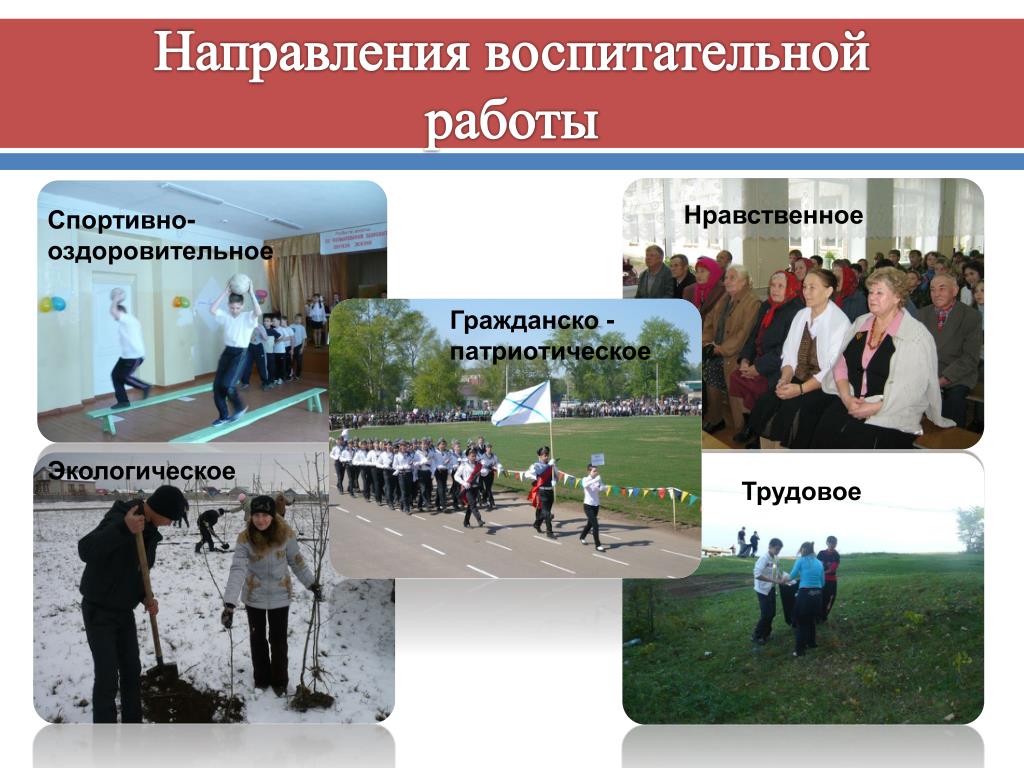 Направления воспитательной работы

Спортивно-оздоровительное

Нравственное

Гражданско - патриотическое

Экологическое

Трудовое